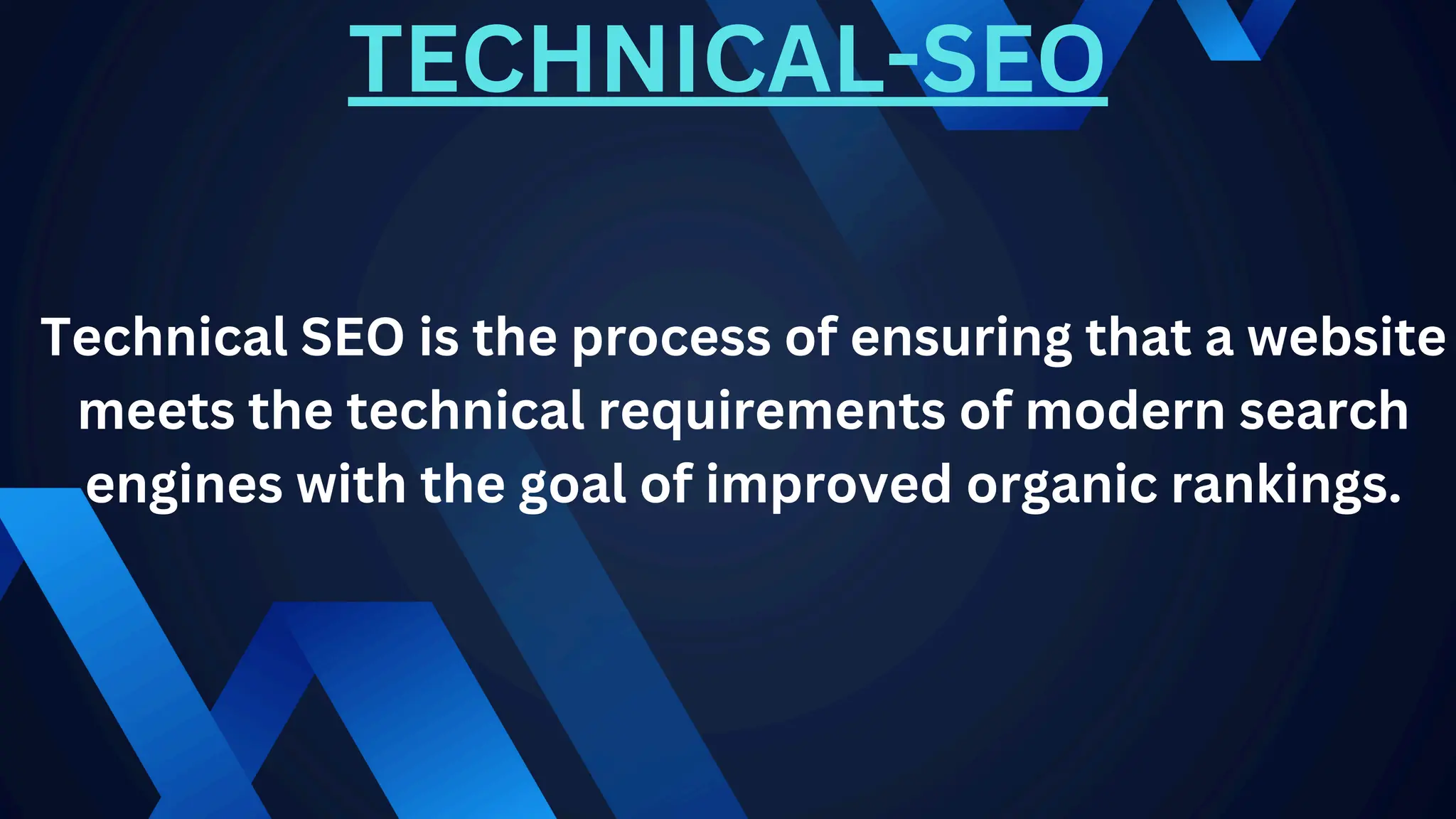 TECHNICAL-SEO

Technical SEO is the process of ensuring that a website meets the technical requirements of modern search engines with the goal of improved organic rankings.